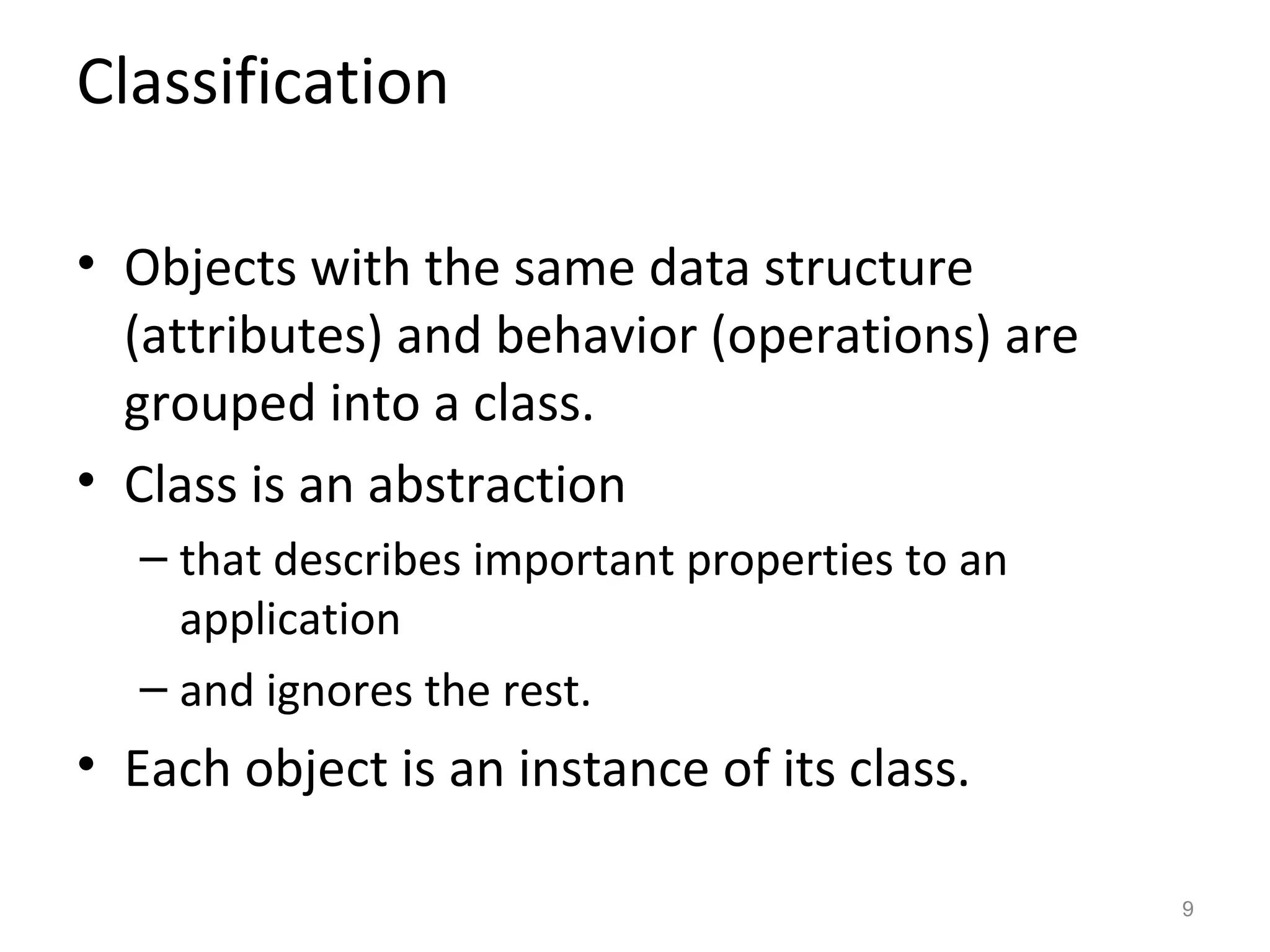 Classification

• Objects with the same data structure (attributes) and behavior (operations) are grouped into a class.
• Class is an abstraction
– that describes important properties to an application
– and ignores the rest.
• Each object is an instance of its class.

9